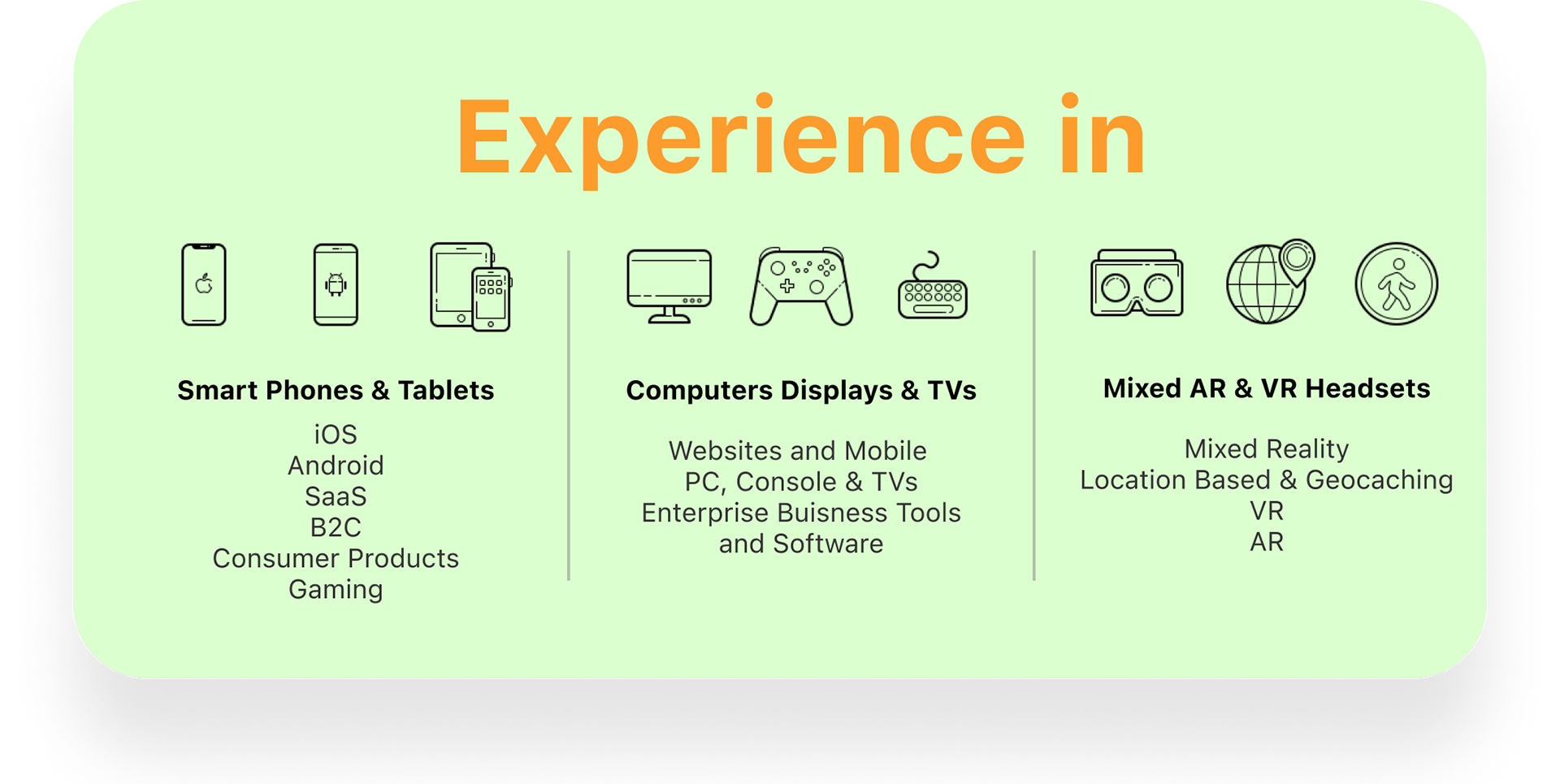 Experience in

Smart Phones & Tablets

iOS
Android
SaaS
B2C
Consumer Products
Gaming

Computers Displays & TVs

Websites and Mobile
PC, Console & TVs
Enterprise Buisness Tools and Software

Mixed AR & VR Headsets

Mixed Reality
Location Based & Geocaching
VR
AR